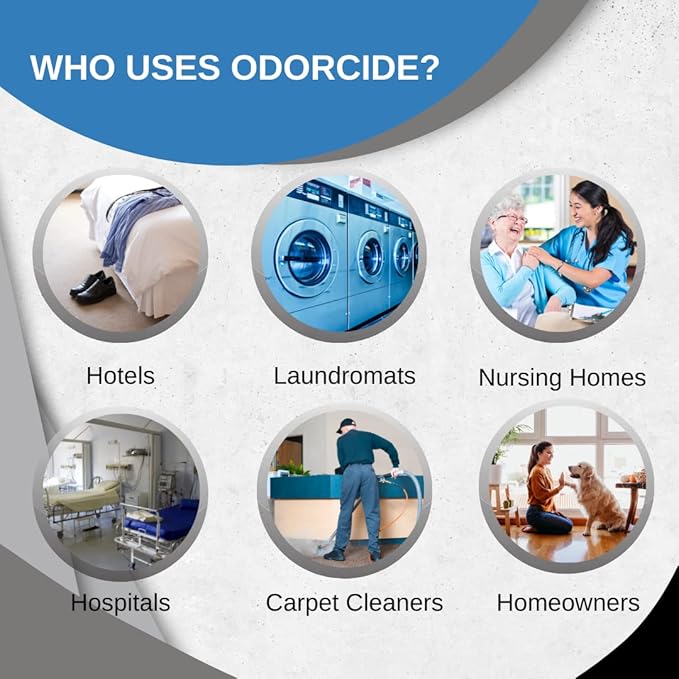 WHO USES ODORCIDE?

Hotels

Laundromats

Nursing Homes

Hospitals

Carpet Cleaners

Homeowners